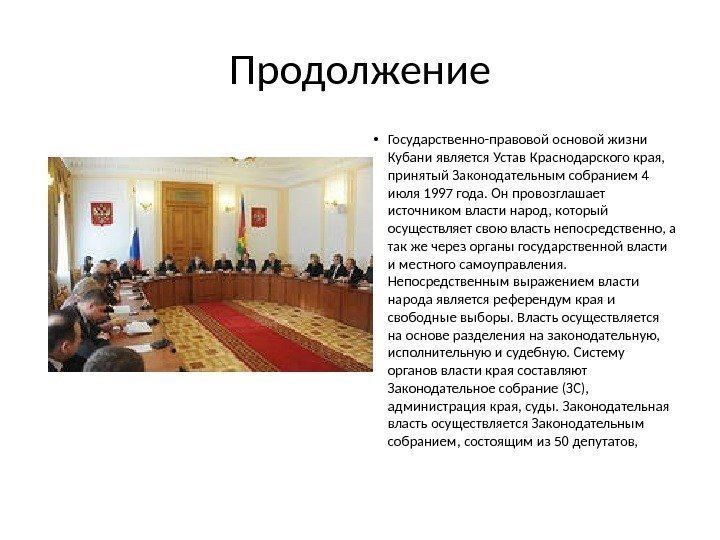 Продолжение

• Государственно-правовой основой жизни Кубани является Устав Краснодарского края, принятый Законодательным собранием 4 июля 1997 года. Он провозглашает источником власти народ, который осуществляет свою власть непосредственно, а так же через органы государственной власти и местного самоуправления. Непосредственным выражением власти народа является референдум края и свободные выборы. Власть осуществляется на основе разделения на законодательную, исполнительную и судебную. Систему органов власти края составляют Законодательное собрание (ЗС), администрация края, суды. Законодательная власть осуществляется Законодательным собранием, состоящим из 50 депутатов,